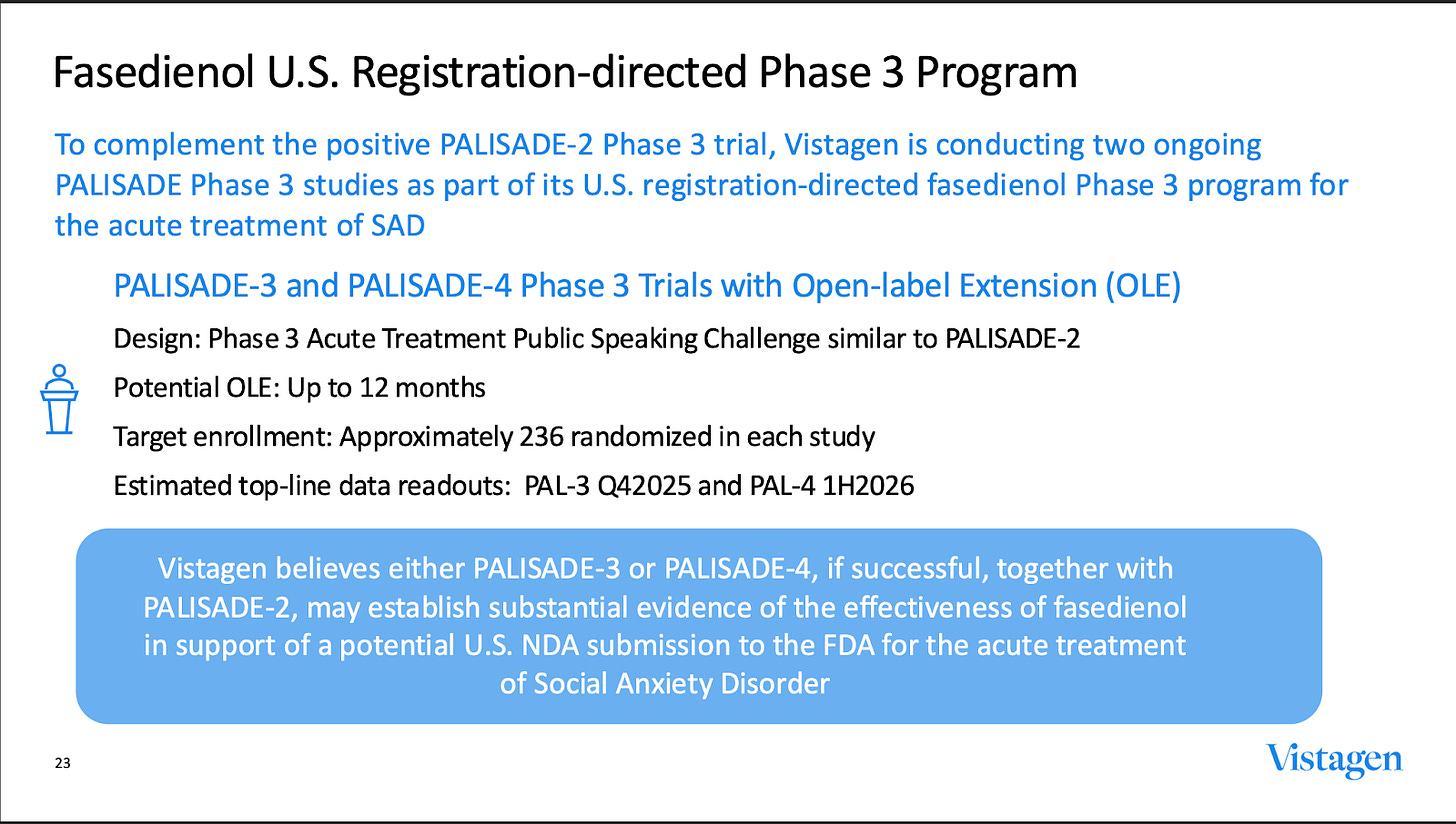 Fasedienol U.S. Registration-directed Phase 3 Program

To complement the positive PALISADE-2 Phase 3 trial, Vistagen is conducting two ongoing PALISADE Phase 3 studies as part of its U.S. registration-directed fasedienol Phase 3 program for the acute treatment of SAD

PALISADE-3 and PALISADE-4 Phase 3 Trials with Open-label Extension (OLE)

Design: Phase 3 Acute Treatment Public Speaking Challenge similar to PALISADE-2

Potential OLE: Up to 12 months

Target enrollment: Approximately 236 randomized in each study

Estimated top-line data readouts: PAL-3 Q42025 and PAL-4 1H2026

Vistagen believes either PALISADE-3 or PALISADE-4, if successful, together with PALISADE-2, may establish substantial evidence of the effectiveness of fasedienol in support of a potential U.S. NDA submission to the FDA for the acute treatment of Social Anxiety Disorder

23

Vistagen